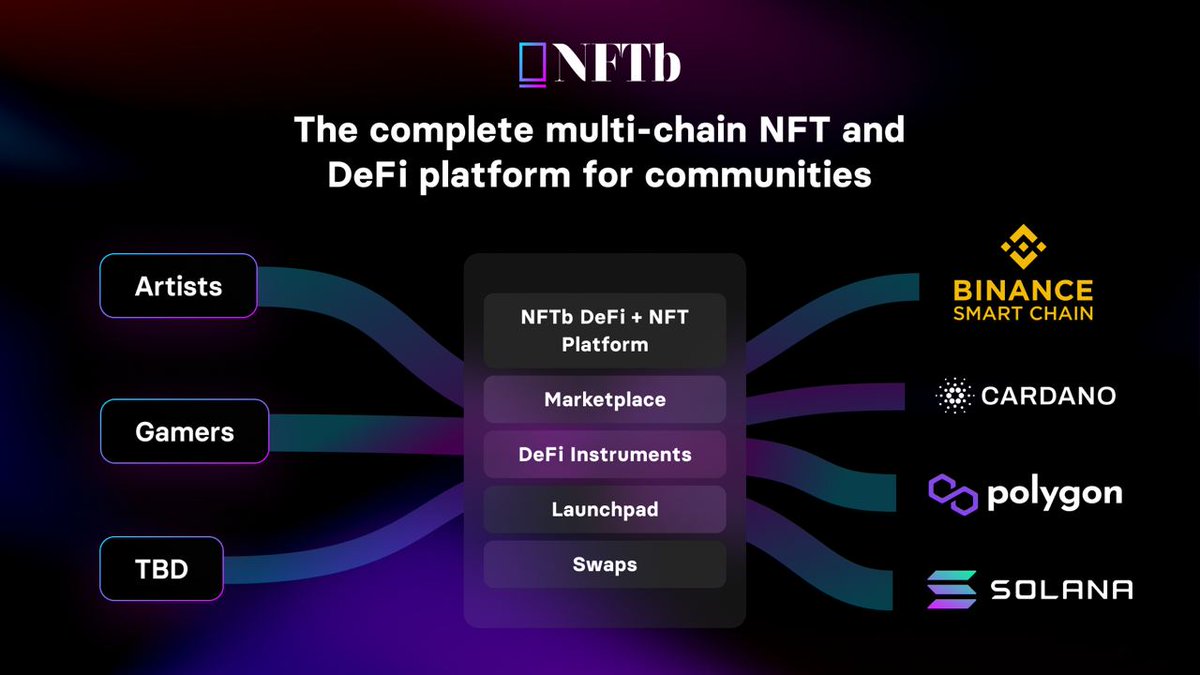 NFTb

The complete multi-chain NFT and DeFi platform for communities

Artists

Gamers

TBD

NFTb DeFi + NFT Platform

Marketplace

DeFi Instruments

Launchpad

Swaps

BINANCE SMART CHAIN

CARDANO

polygon

SOLANA